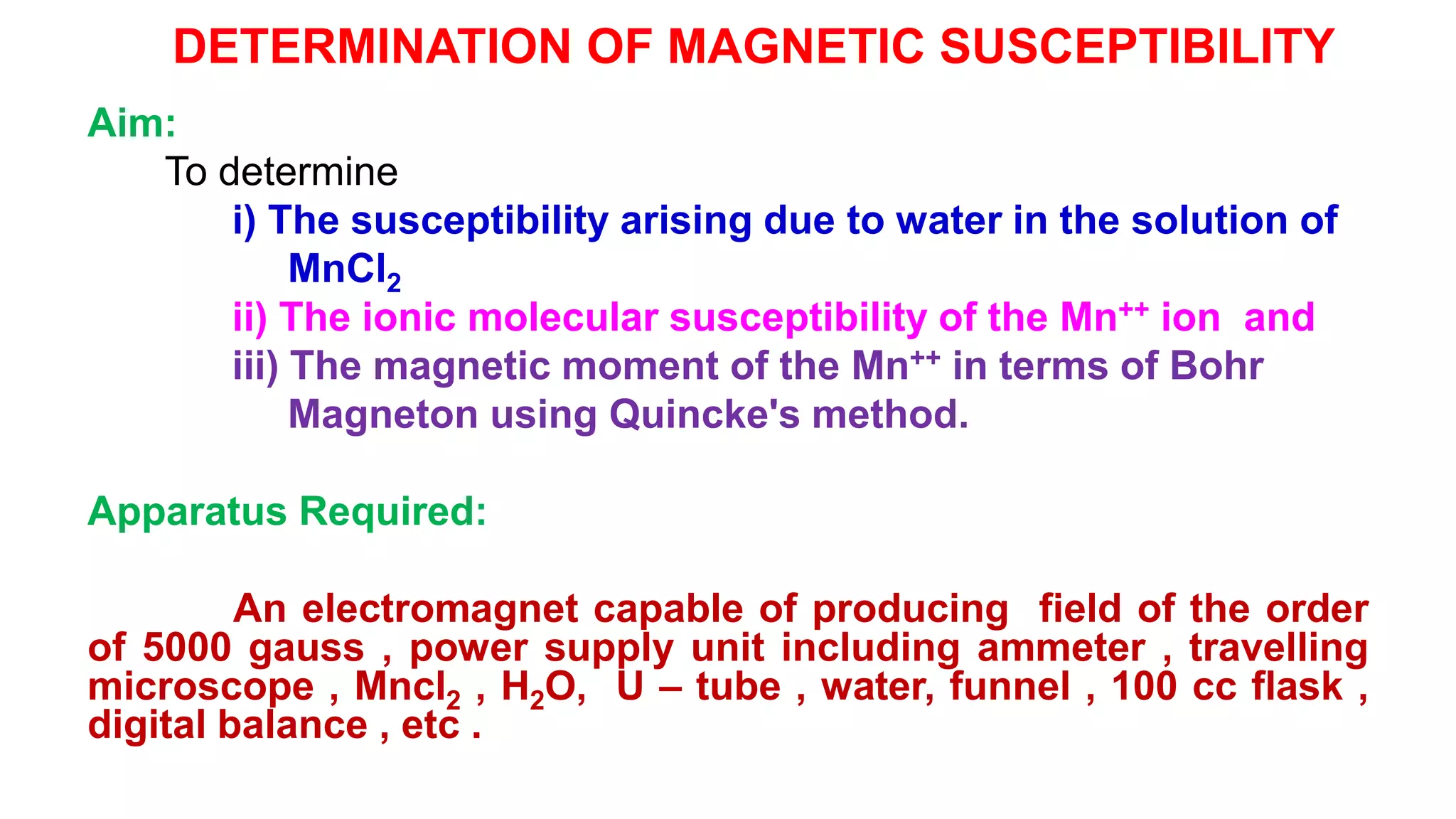 DETERMINATION OF MAGNETIC SUSCEPTIBILITY

Aim:

To determine

i) The susceptibility arising due to water in the solution of $MnCl_2$

ii) The ionic molecular susceptibility of the $Mn^{++}$ ion and

iii) The magnetic moment of the $Mn^{++}$ in terms of Bohr Magneton using Quincke's method.

Apparatus Required:

An electromagnet capable of producing field of the order of 5000 gauss , power supply unit including ammeter , travelling microscope , $Mncl_2$ , $H_2O$, U – tube , water, funnel , 100 cc flask , digital balance , etc .